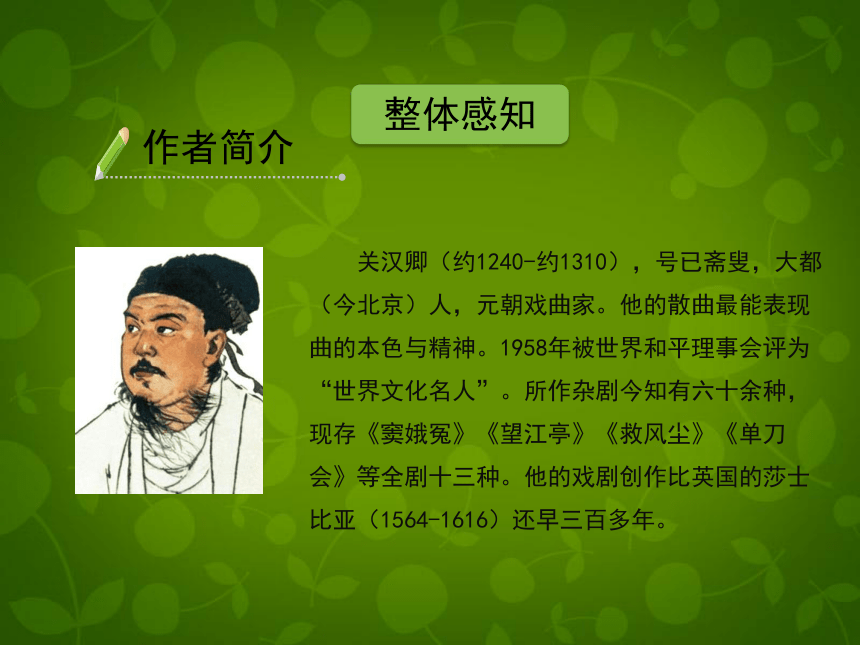 整体感知

作者简介

关汉卿（约1240-约1310），号已斋叟，大都（今北京）人，元朝戏曲家。他的散曲最能表现曲的本色与精神。1958年被世界和平理事会评为“世界文化名人”。所作杂剧今知有六十余种，现存《窦娥冤》《望江亭》《救风尘》《单刀会》等全剧十三种。他的戏剧创作比英国的莎士比亚（1564-1616）还早三百多年。